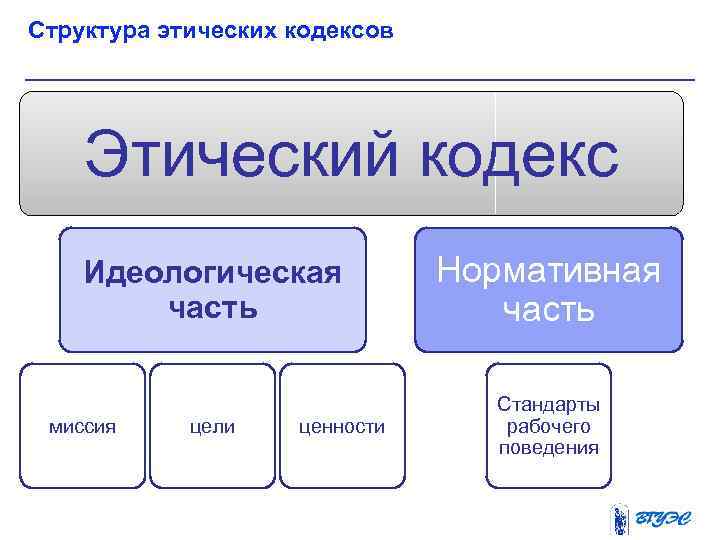 Структура этических кодексов

Этический кодекс

Идеологическая часть

Нормативная часть

миссия

цели

ценности

Стандарты рабочего поведения

ВГУЭС